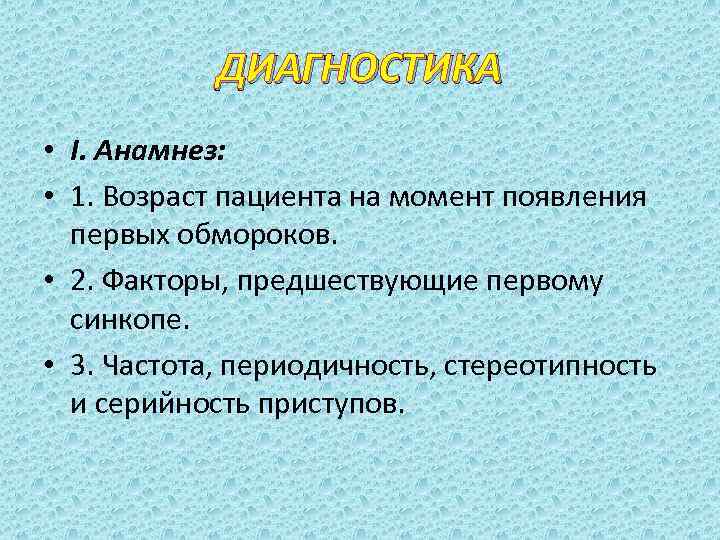 ДИАГНОСТИКА

• I. Анамнез:

• 1. Возраст пациента на момент появления первых обмороков.

• 2. Факторы, предшествующие первому синкопе.

• 3. Частота, периодичность, стереотипность и серийность приступов.